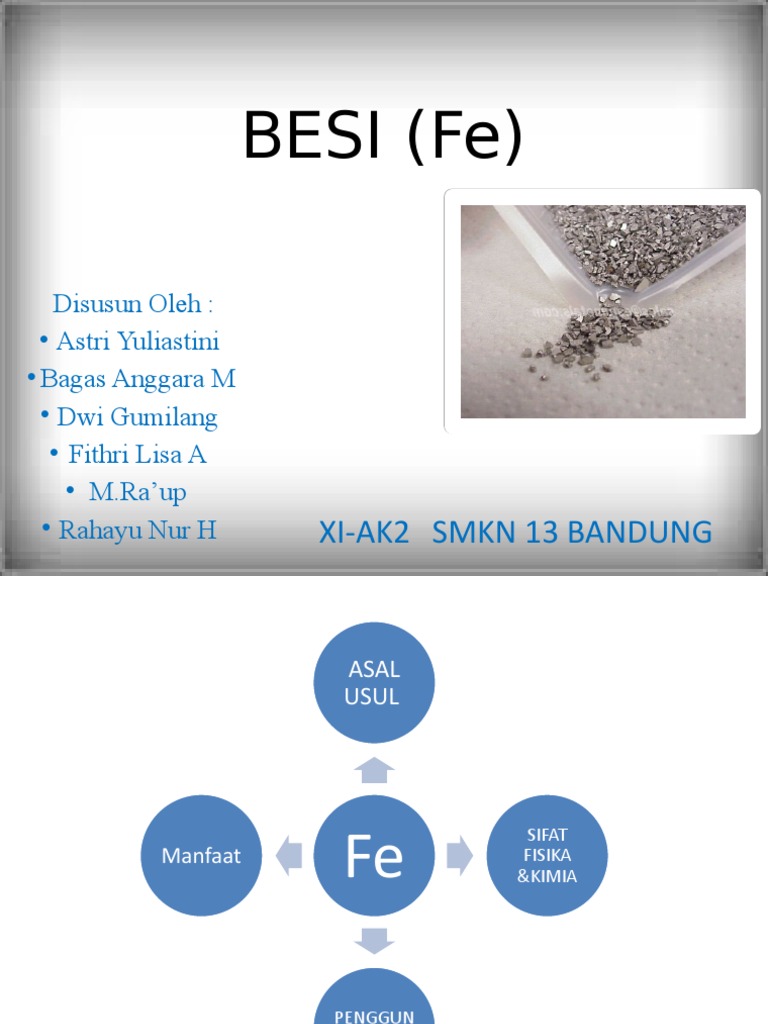 BESI (Fe)

Disusun Oleh :
• Astri Yuliastini
• Bagas Anggara M
• Dwi Gumilang
• Fithri Lisa A
• M.Ra'up
• Rahayu Nur H

XI-AK2 SMKN 13 BANDUNG

ASAL USUL

Manfaat

Fe

SIFAT FISIKA &KIMIA

PENGGUN